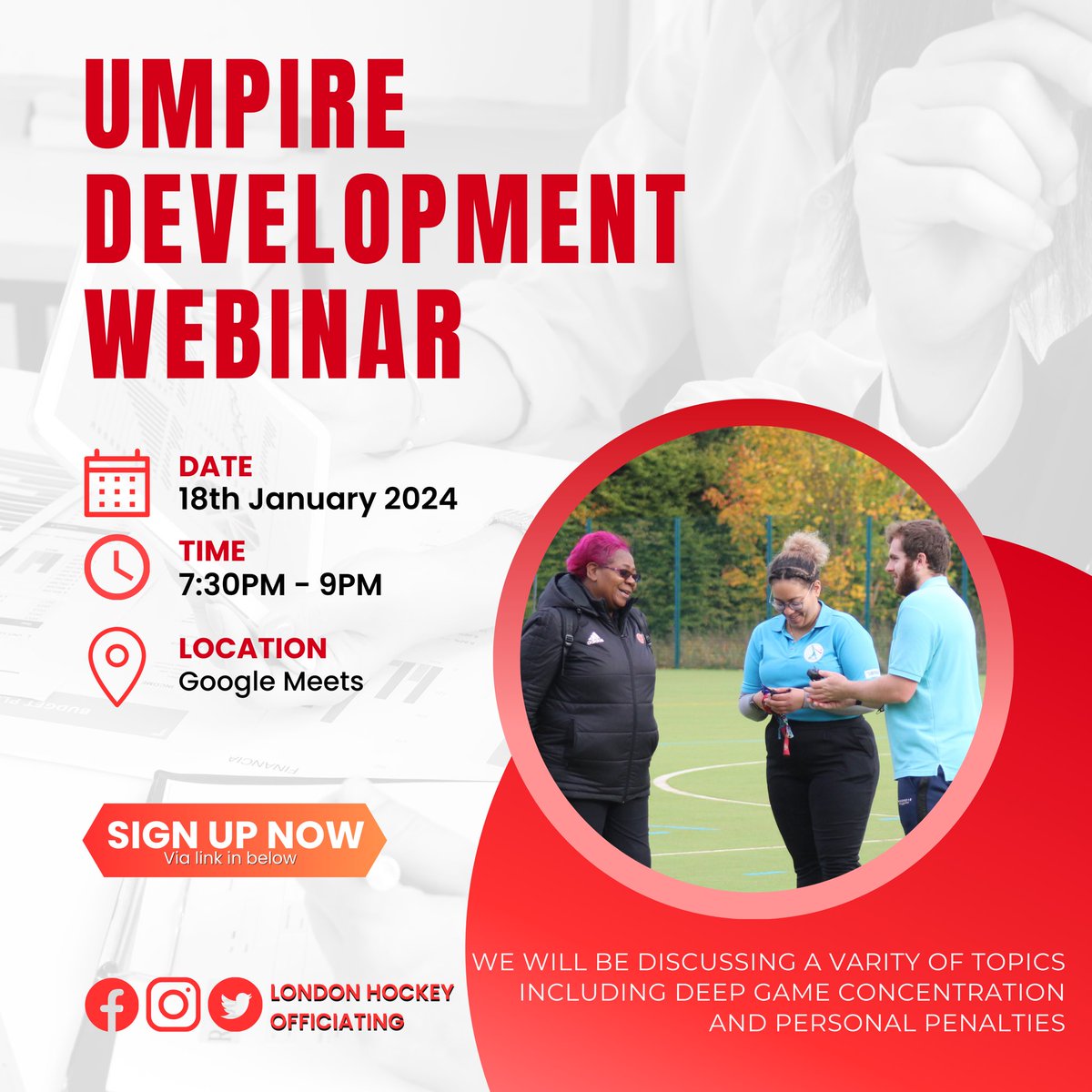 UMPIRE DEVELOPMENT WEBINAR

DATE
18th January 2024

TIME
7:30PM - 9PM

LOCATION
Google Meets

SIGN UP NOW
Via link in below

LONDON HOCKEY OFFICIATING

WE WILL BE DISCUSSING A VARITY OF TOPICS INCLUDING DEEP GAME CONCENTRATION AND PERSONAL PENALTIES